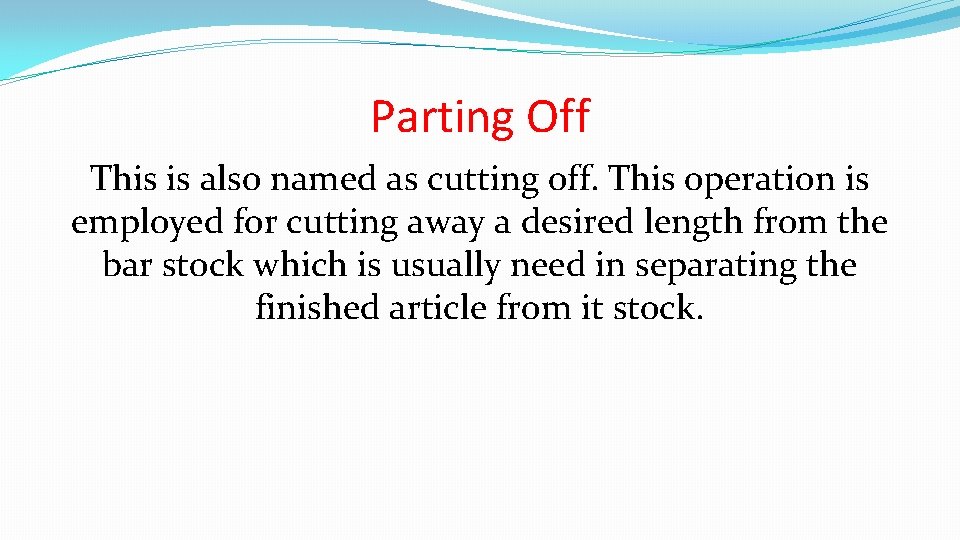 Parting Off

This is also named as cutting off. This operation is employed for cutting away a desired length from the bar stock which is usually need in separating the finished article from it stock.